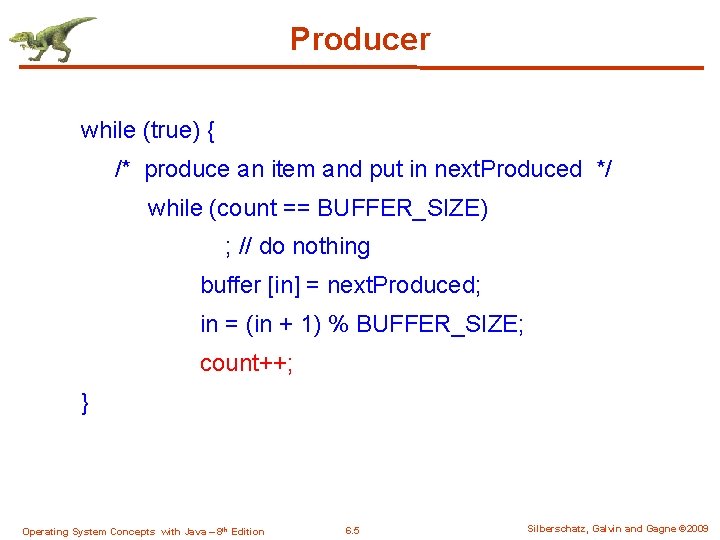 Producer

while (true) {
/* produce an item and put in nextProduced */
while (count == BUFFER_SIZE)
; // do nothing
buffer [in] = nextProduced;
in = (in + 1) % BUFFER_SIZE;
count++;
}

Operating System Concepts with Java – 8th Edition 6.5 Silberschatz, Galvin and Gagne ©2009